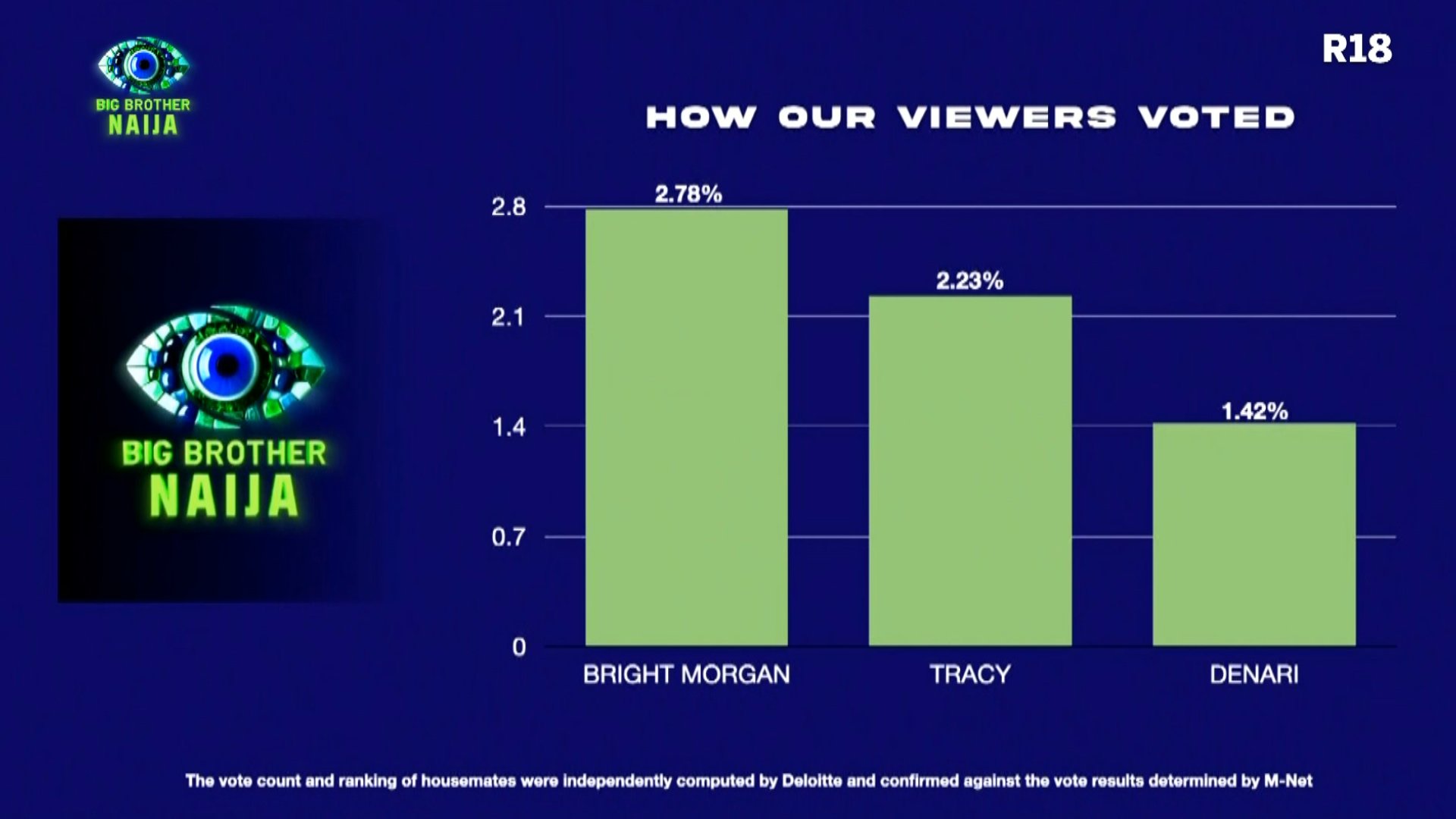 BIG BROTHER NAIJA

R18

HOW OUR VIEWERS VOTED

BIG BROTHER NAIJA

2.8
2.1
1.4
0.7
0

2.78%
2.23%
1.42%

BRIGHT MORGAN
TRACY
DENARI

The vote count and ranking of housemates were independently computed by Deloitte and confirmed against the vote results determined by M-Net